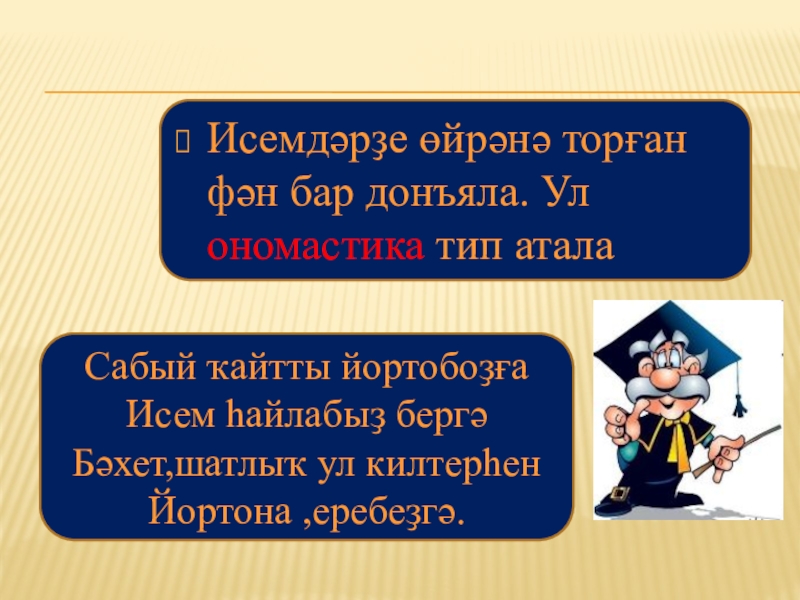 Исемдәрҙе өйрәнә торған фән бар донъяла. Ул ономастика тип атала

Сабый ҡайтты йортобоҙға
Исем һайлабыҙ бергә
Бәхет,шатлыҡ ул килтерһен
Йортона ,еребеҙгә.